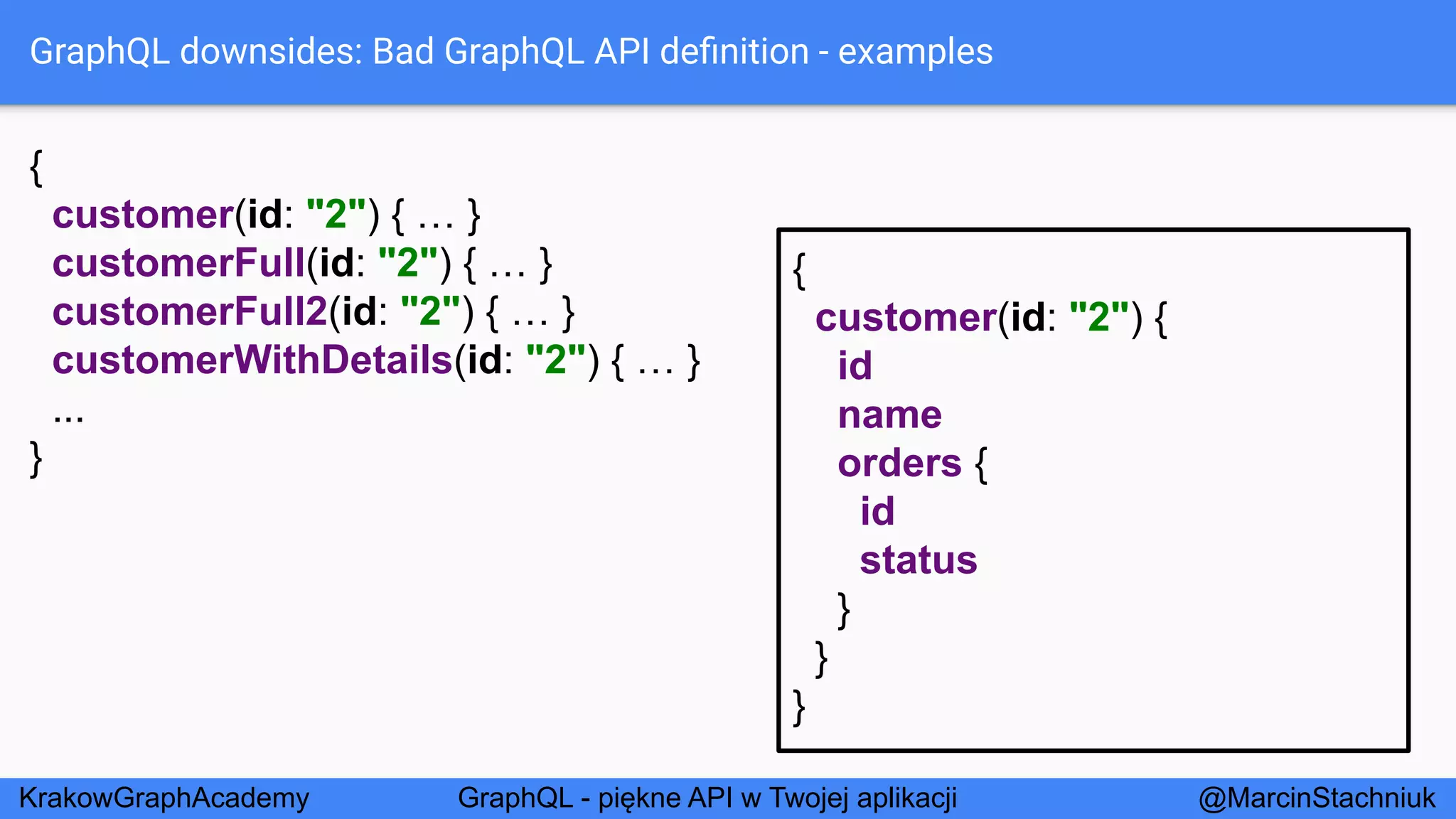 GraphQL downsides: Bad GraphQL API definition - examples

{
customer(id: "2") { … }
customerFull(id: "2") { … }
customerFull2(id: "2") { … }
customerWithDetails(id: "2") { … }
...
}

{
customer(id: "2") {
id
name
orders {
id
status
}
}
}

KrakowGraphAcademy GraphQL - piękne API w Twojej aplikacji @MarcinStachniuk